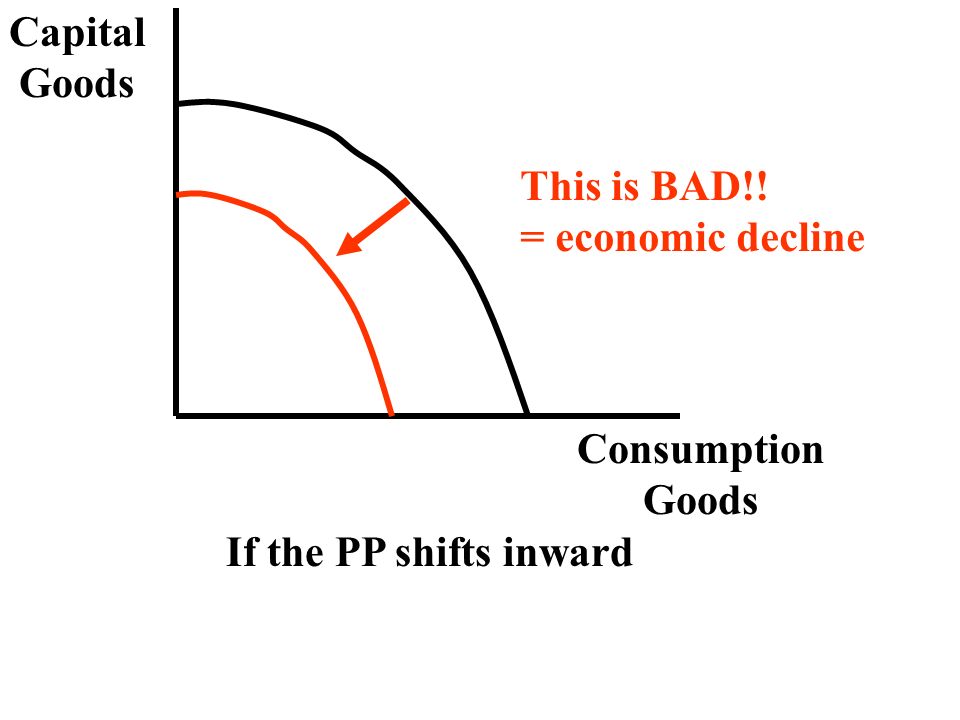 Capital Goods

This is BAD!!
= economic decline

Consumption Goods

If the PP shifts inward